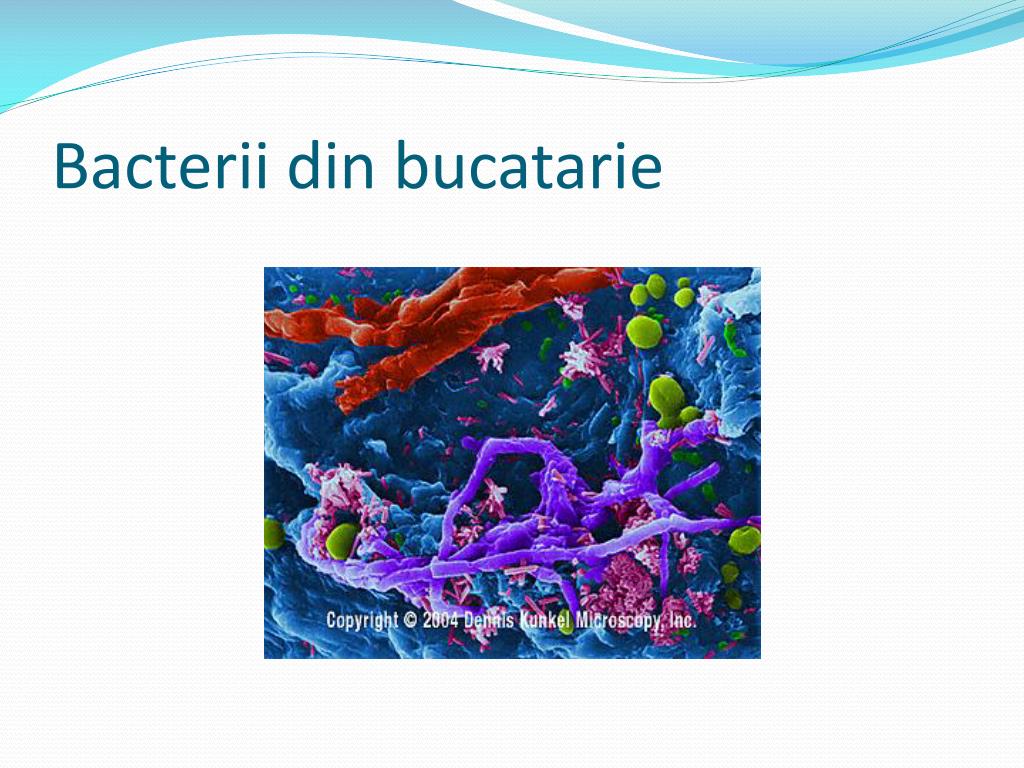 Bacterii din bucatarie

Copyright © 2004 Dennis Kunkel Microscopy, Inc.